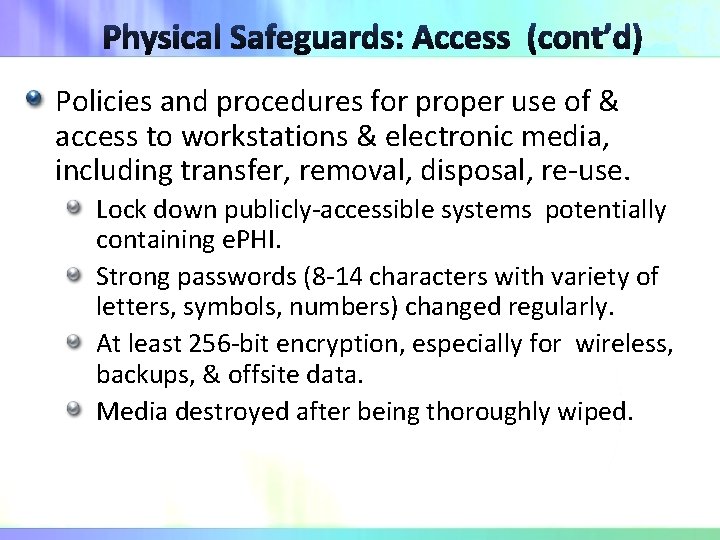 Physical Safeguards: Access (cont'd)

Policies and procedures for proper use of & access to workstations & electronic media, including transfer, removal, disposal, re-use.

Lock down publicly-accessible systems potentially containing ePHI.

Strong passwords (8-14 characters with variety of letters, symbols, numbers) changed regularly.

At least 256-bit encryption, especially for wireless, backups, & offsite data.

Media destroyed after being thoroughly wiped.